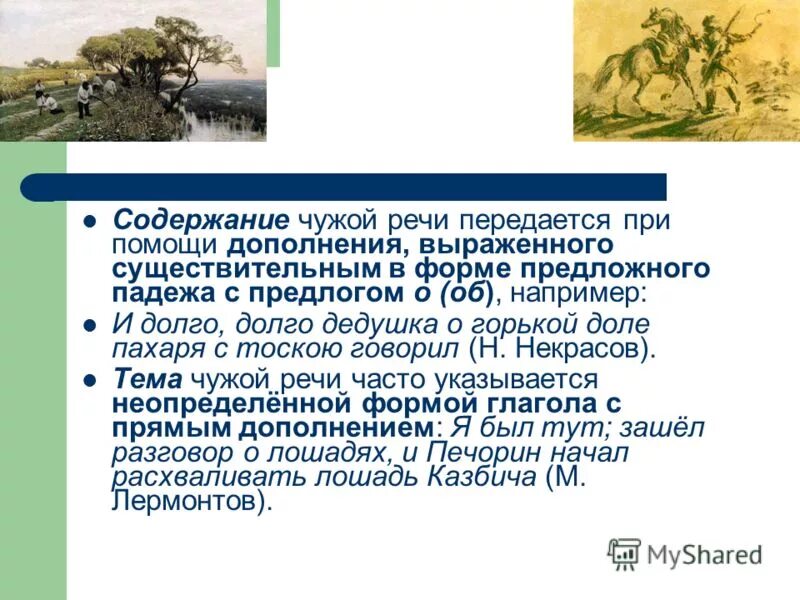 Содержание чужой речи передается при помощи дополнения, выраженного существительным в форме предложного падежа с предлогом о (об), например:

И долго, долго дедушка о горькой доле пахаря с тоскою говорил (Н. Некрасов).

Тема чужой речи часто указывается неопределённой формой глагола с прямым дополнением: Я был тут; зашёл разговор о лошадях, и Печорин начал расхваливать лошадь Казбича (М. Лермонтов).

MyShared